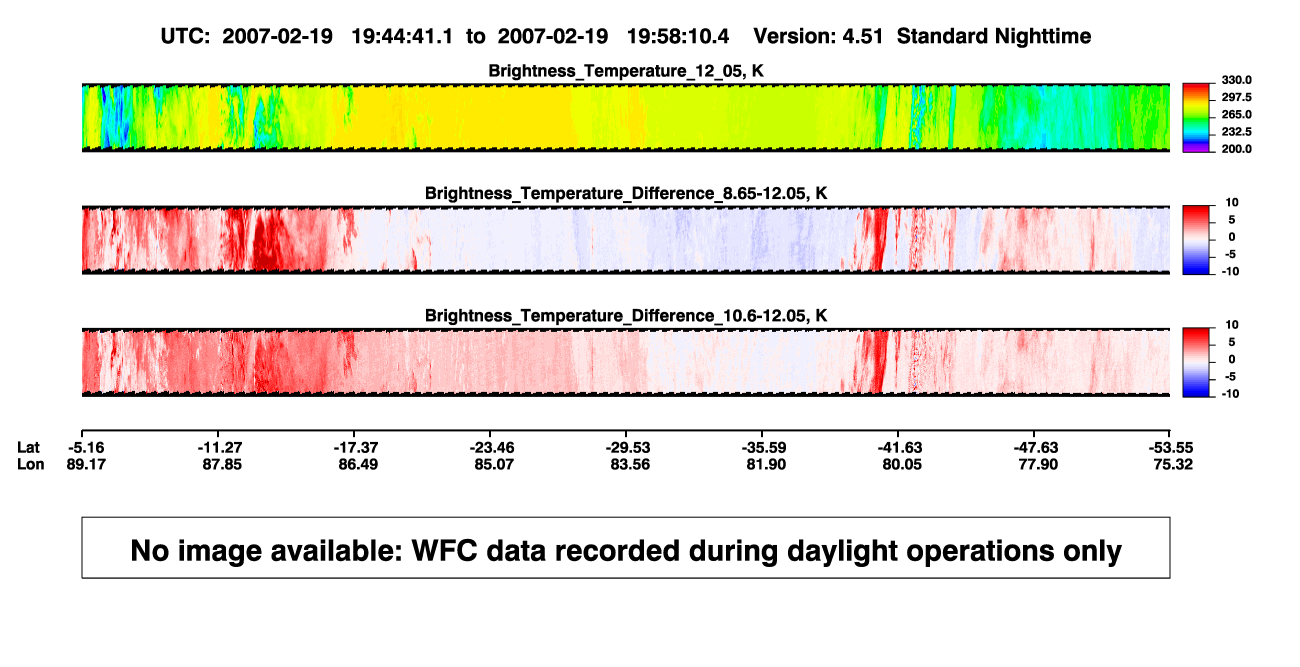 UTC: 2007-02-19 19:44:41.1 to 2007-02-19 19:58:10.4 Version: 4.51 Standard Nighttime

Brightness_Temperature_12_05, K

330.0
297.5
265.0
232.5
200.0

Brightness_Temperature_Difference_8.65-12.05, K

10
5
0
-5
-10

Brightness_Temperature_Difference_10.6-12.05, K

10
5
0
-5
-10

| Lat | -5.16 | -11.27 | -17.37 | -23.46 | -29.53 | -35.59 | -41.63 | -47.63 | -53.55 |
|---|---|---|---|---|---|---|---|---|---|
| Lon | 89.17 | 87.85 | 86.49 | 85.07 | 83.56 | 81.90 | 80.05 | 77.90 | 75.32 |

No image available: WFC data recorded during daylight operations only